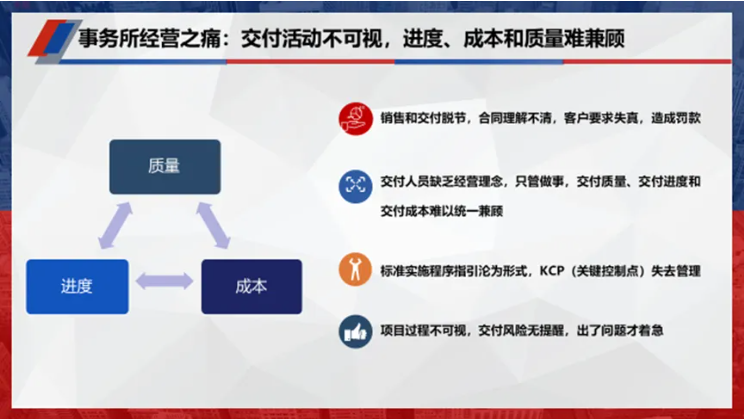 事务所经营之痛：交付活动不可视，进度、成本和质量难兼顾

质量

进度

成本

销售和交付脱节，合同理解不清，客户要求失真，造成罚款

交付人员缺乏经营理念，只管做事，交付质量、交付进度和交付成本难以统一兼顾

标准实施程序指引沦为形式，KCP（关键控制点）失去管理

项目过程不可视，交付风险无提醒，出了问题才着急